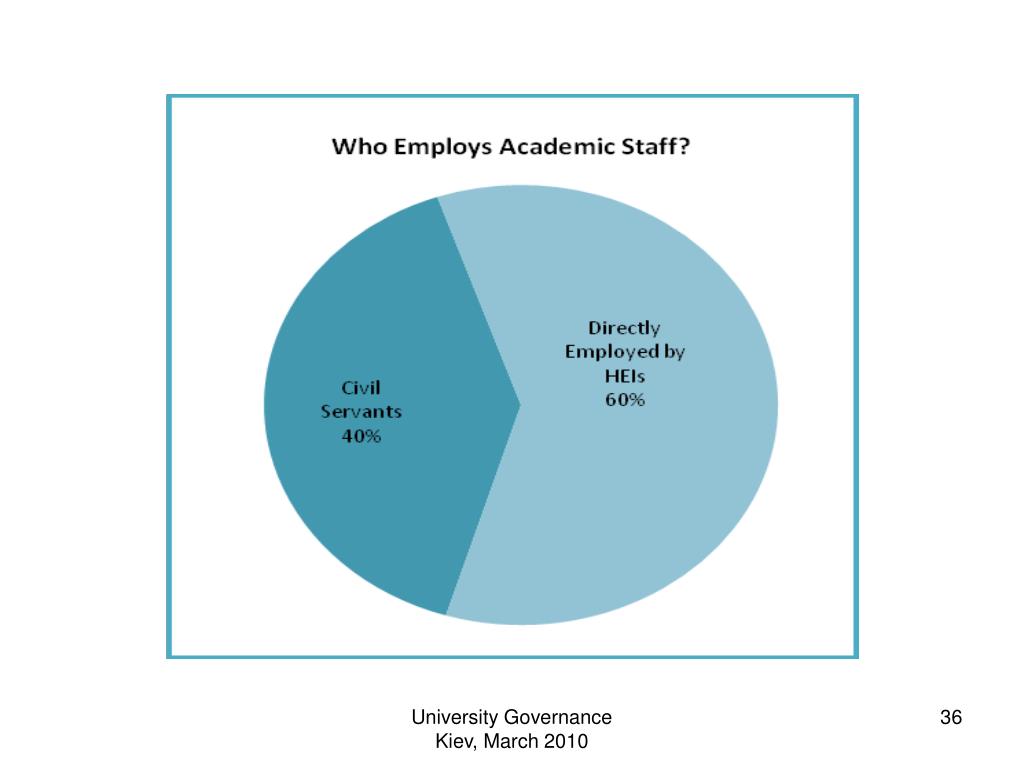 Who Employs Academic Staff?

Civil Servants 40%

Directly Employed by HEIs 60%

University Governance
Kiev, March 2010

36